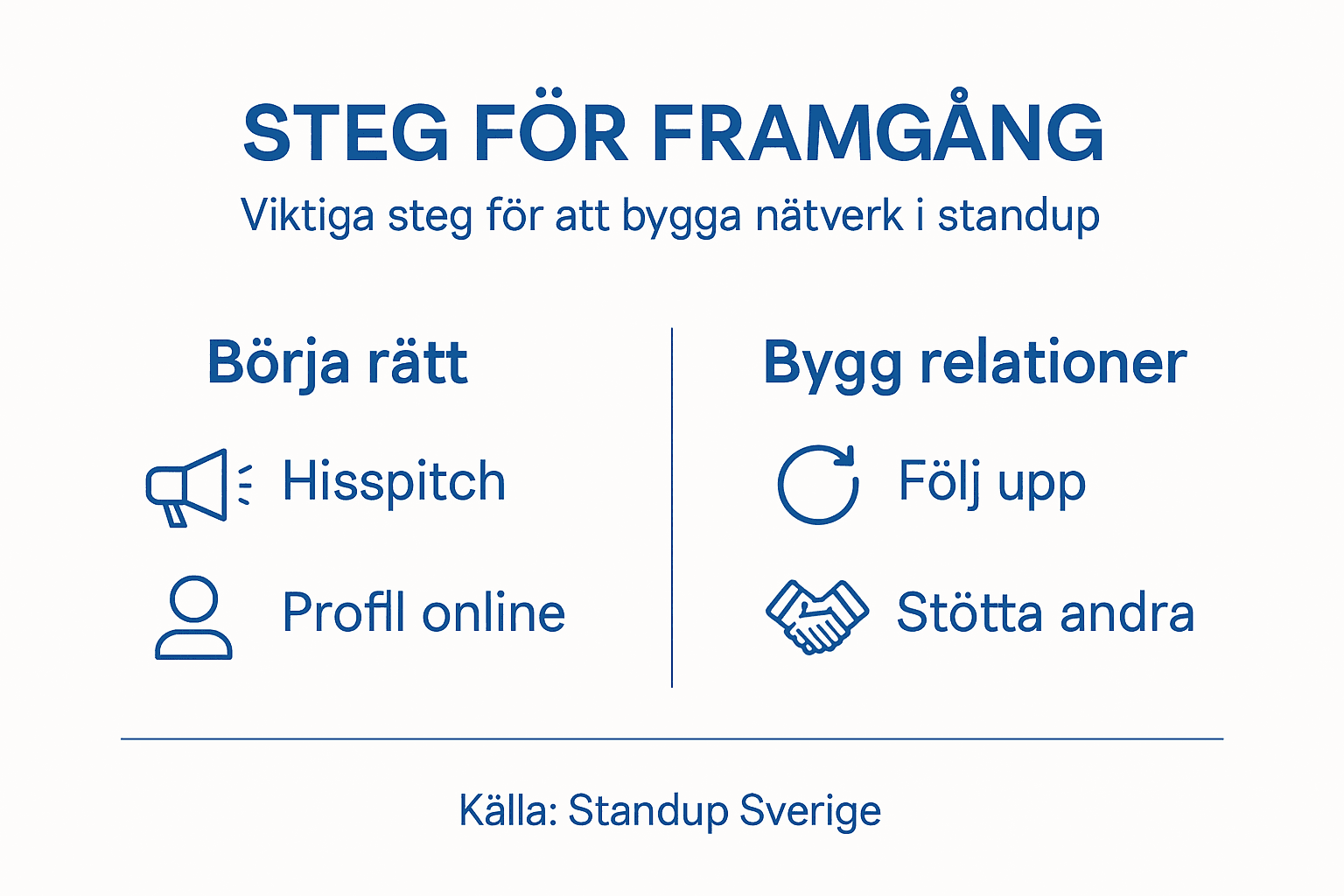 STEG FÖR FRAMGÅNG

Viktiga steg för att bygga nätverk i standup

Börja rätt

Hisspitch

Profil online

Bygg relationer

Följ upp

Stötta andra

Källa: Standup Sverige